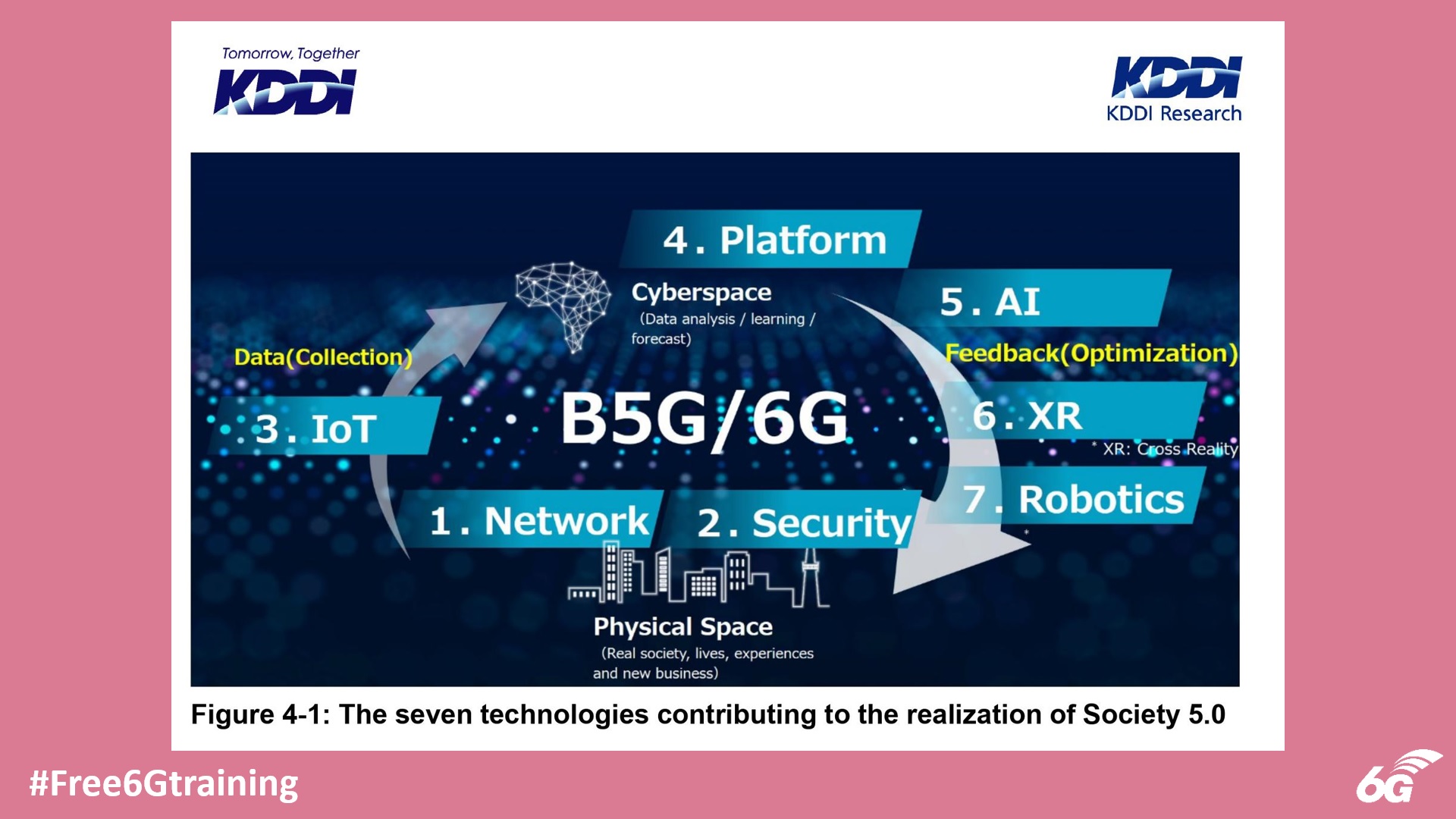 Tomorrow, Together
KDDI

KDDI
KDDI Research

4. Platform

Cyberspace
(Data analysis / learning / forecast)

5. AI

Data(Collection)

Feedback(Optimization)

3. IoT

B5G/6G

6. XR
* XR: Cross Reality

7. Robotics

1. Network

2. Security

Physical Space
(Real society, lives, experiences and new business)

Figure 4-1: The seven technologies contributing to the realization of Society 5.0

#Free6Gtraining

6G